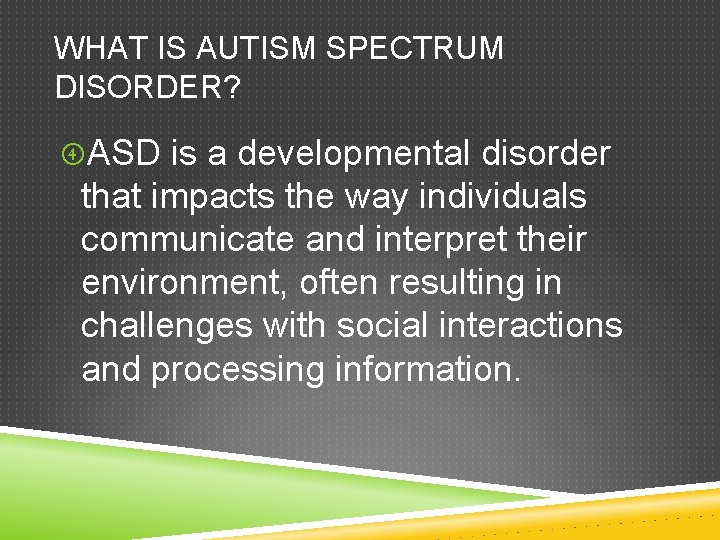 WHAT IS AUTISM SPECTRUM DISORDER?

ASD is a developmental disorder that impacts the way individuals communicate and interpret their environment, often resulting in challenges with social interactions and processing information.